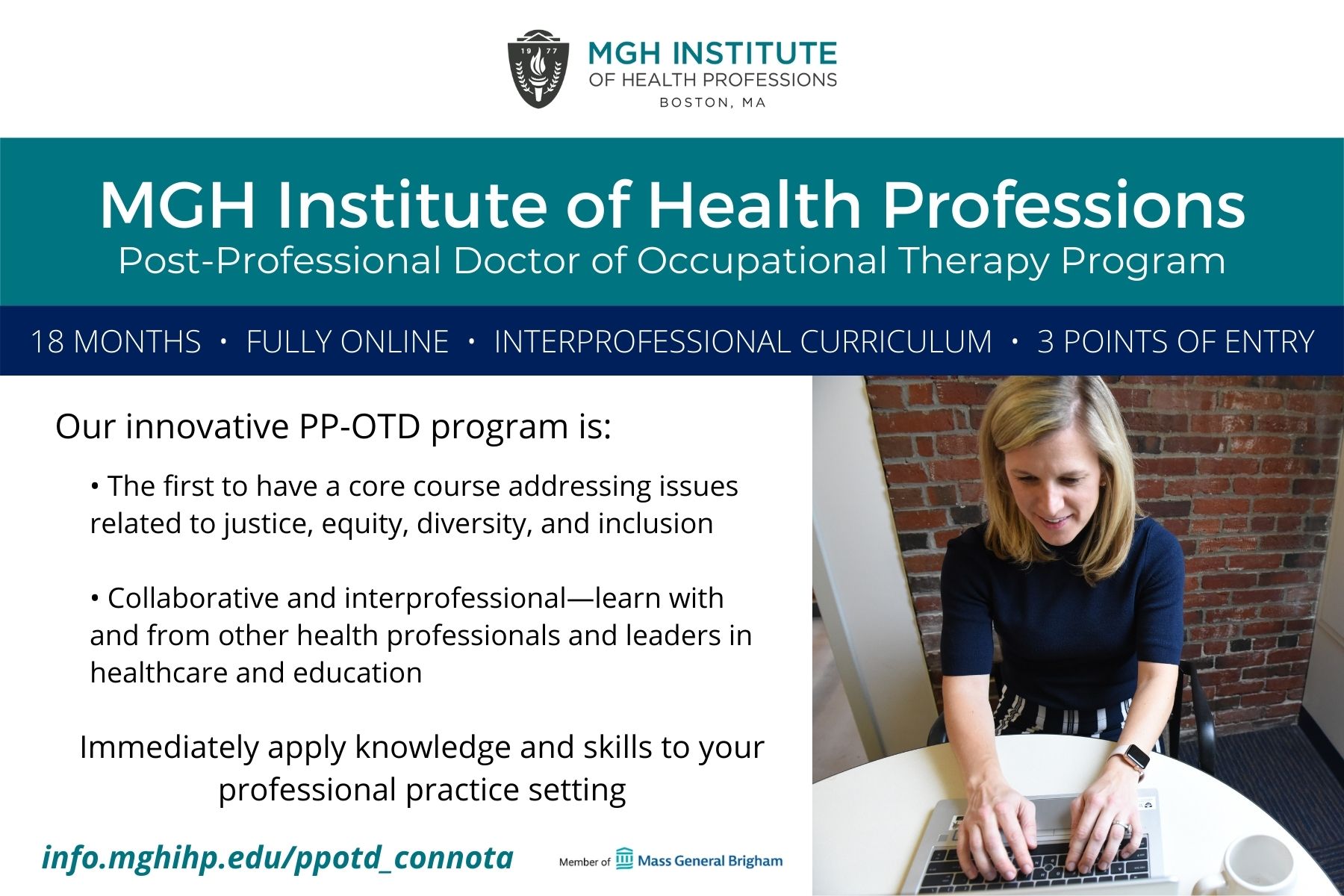 19 77

MGH INSTITUTE
OF HEALTH PROFESSIONS
BOSTON, MA

MGH Institute of Health Professions
Post-Professional Doctor of Occupational Therapy Program

18 MONTHS • FULLY ONLINE • INTERPROFESSIONAL CURRICULUM • 3 POINTS OF ENTRY

Our innovative PP-OTD program is:

• The first to have a core course addressing issues related to justice, equity, diversity, and inclusion

• Collaborative and interprofessional—learn with and from other health professionals and leaders in healthcare and education

Immediately apply knowledge and skills to your professional practice setting

info.mghihp.edu/ppotd_connota

Member of Mass General Brigham